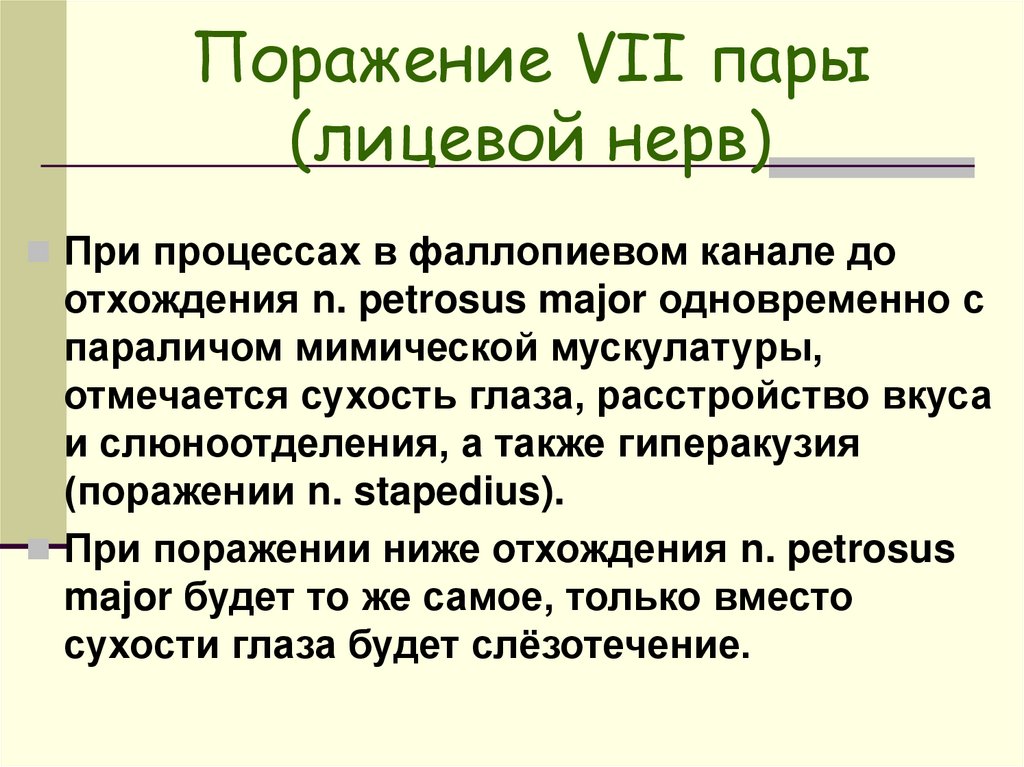 Поражение VII пары (лицевой нерв)

При процессах в фаллопиевом канале до отхождения n. petrosus major одновременно с параличом мимической мускулатуры, отмечается сухость глаза, расстройство вкуса и слюноотделения, а также гиперакузия (поражении n. stapedius).

При поражении ниже отхождения n. petrosus major будет то же самое, только вместо сухости глаза будет слёзотечение.